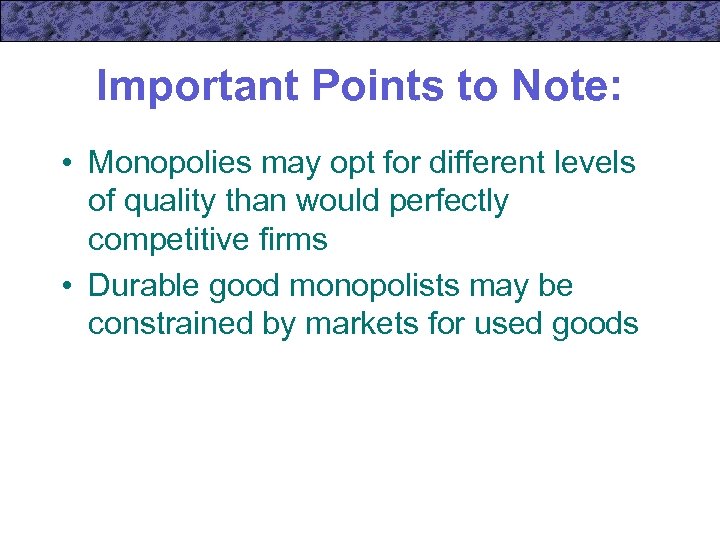 Important Points to Note:

• Monopolies may opt for different levels of quality than would perfectly competitive firms

• Durable good monopolists may be constrained by markets for used goods